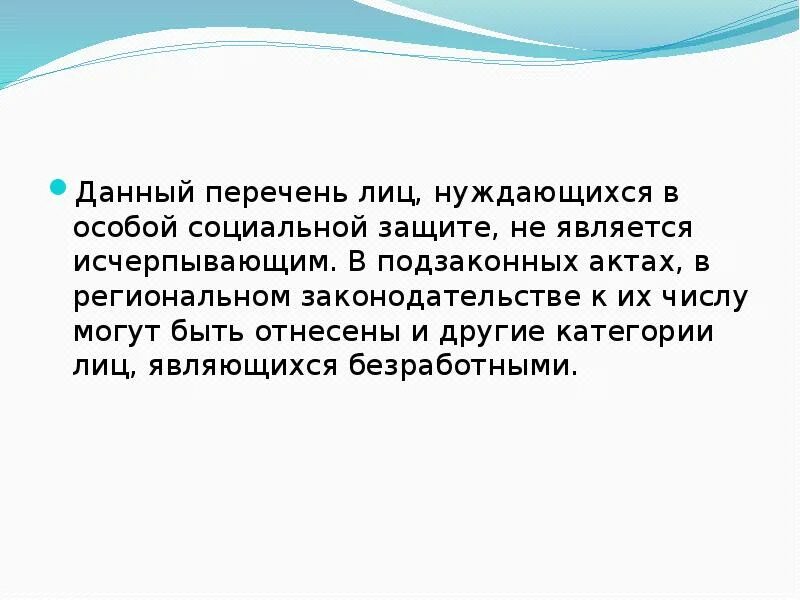 Данный перечень лиц, нуждающихся в особой социальной защите, не является исчерпывающим. В подзаконных актах, в региональном законодательстве к их числу могут быть отнесены и другие категории лиц, являющихся безработными.